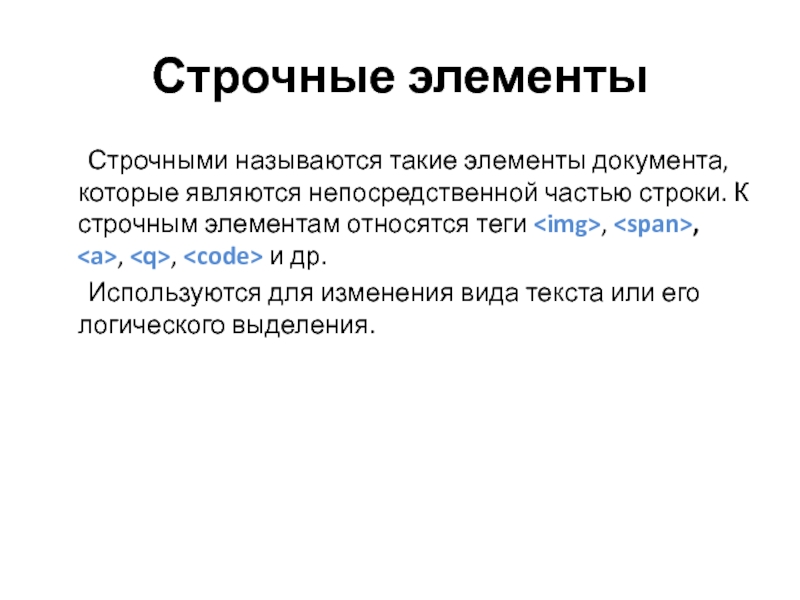 Строчные элементы

Строчными называются такие элементы документа, которые являются непосредственной частью строки. К строчным элементам относятся теги <img>, <span>, <a>, <q>, <code> и др.

Используются для изменения вида текста или его логического выделения.